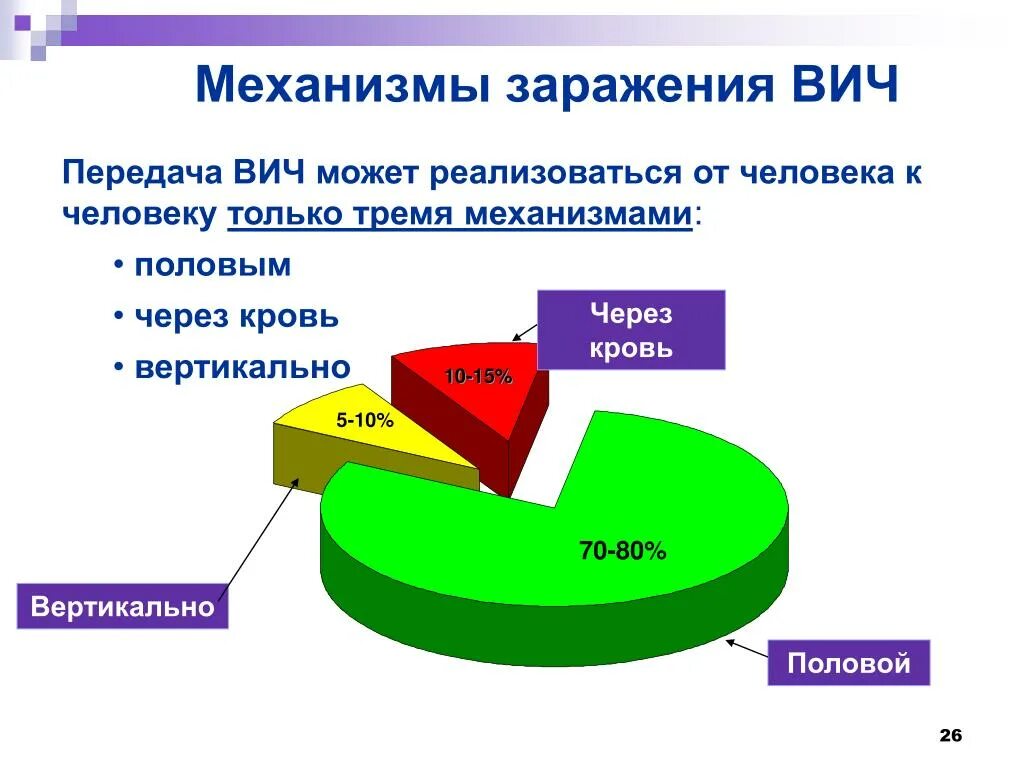 Механизмы заражения ВИЧ

Передача ВИЧ может реализоваться от человека к человеку только тремя механизмами:

• половым
• через кровь
• вертикально

Через кровь

10-15%

5-10%

70-80%

Вертикально

Половой

26